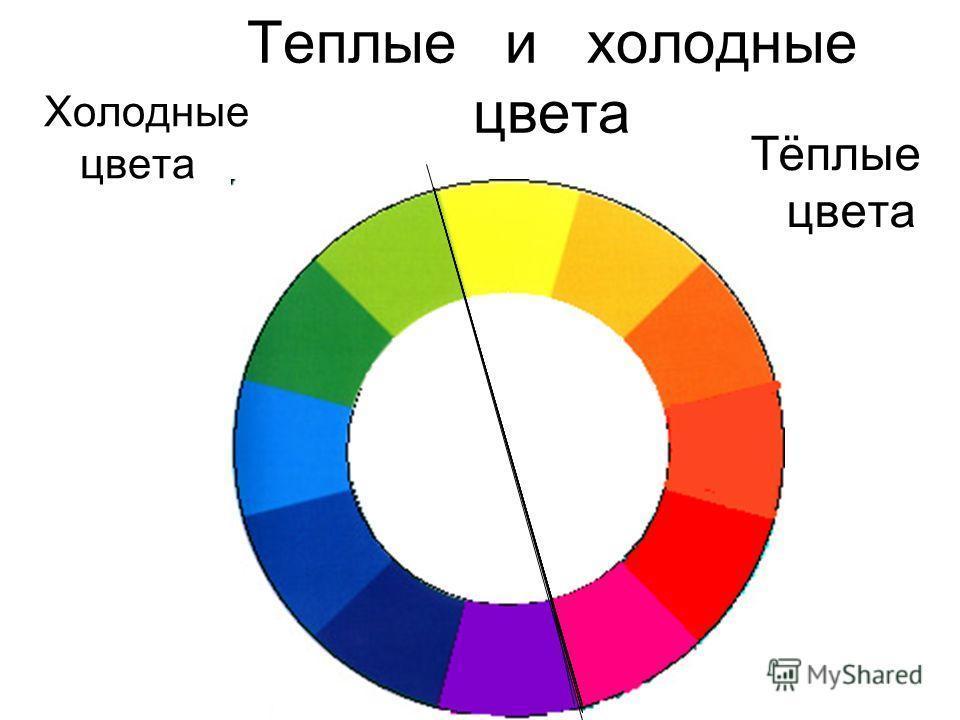 Теплые и холодные цвета

Холодные цвета

Тёплые цвета

MyShared